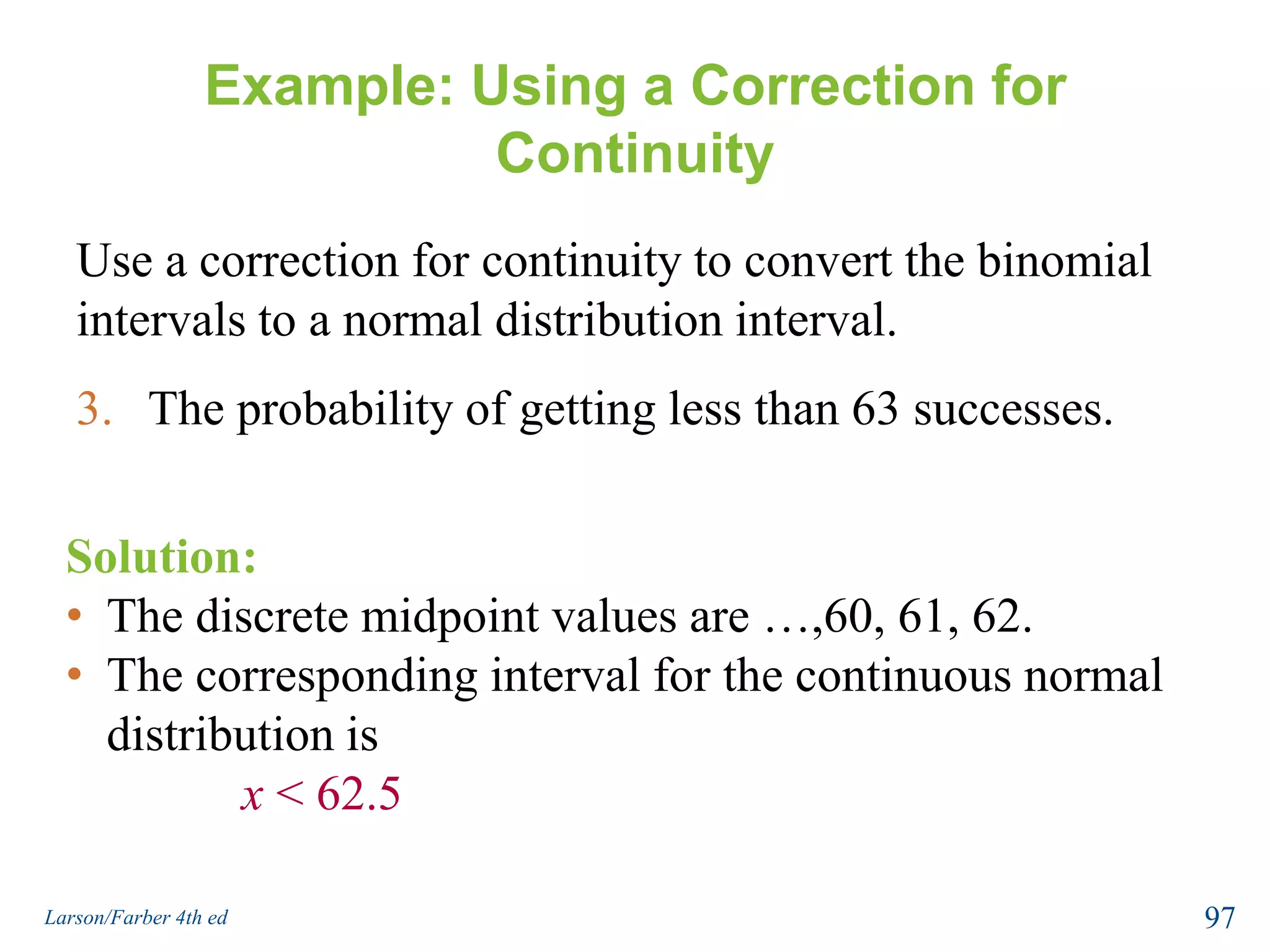 Example: Using a Correction for Continuity

Use a correction for continuity to convert the binomial intervals to a normal distribution interval.

3. The probability of getting less than 63 successes.

Solution:
• The discrete midpoint values are …,60, 61, 62.
• The corresponding interval for the continuous normal distribution is

$x < 62.5$

Larson/Farber 4th ed

97